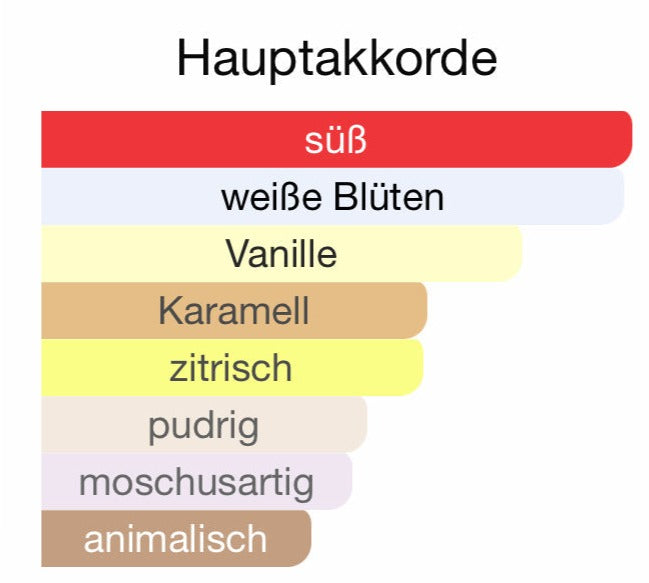 Hauptakkorde

süß

weiße Blüten

Vanille

Karamell

zitrisch

pudrig

moschusartig

animalisch